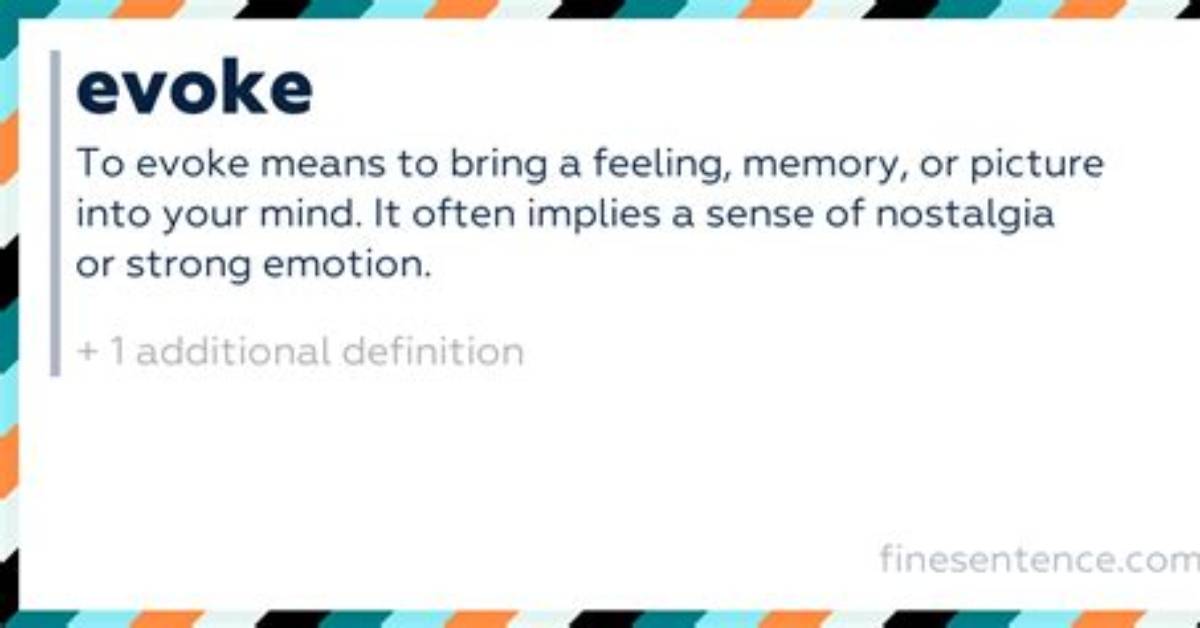 evoke

To evoke means to bring a feeling, memory, or picture into your mind. It often implies a sense of nostalgia or strong emotion.

+ 1 additional definition

finesentence.com